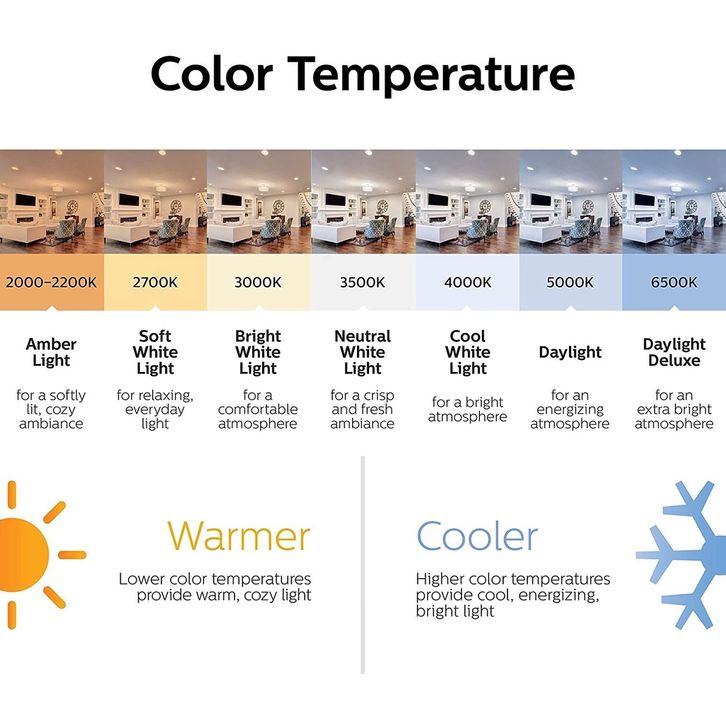 Color Temperature

| 2000–2200K | 2700K | 3000K | 3500K | 4000K | 5000K | 6500K |
|---|---|---|---|---|---|---|
| Amber Light | Soft White Light | Bright White Light | Neutral White Light | Cool White Light | Daylight | Daylight Deluxe |
| for a softly lit, cozy ambiance | for relaxing, everyday light | for a comfortable atmosphere | for a crisp and fresh ambiance | for a bright atmosphere | for an energizing atmosphere | for an extra bright atmosphere |

Warmer

Lower color temperatures provide warm, cozy light

Cooler

Higher color temperatures provide cool, energizing, bright light